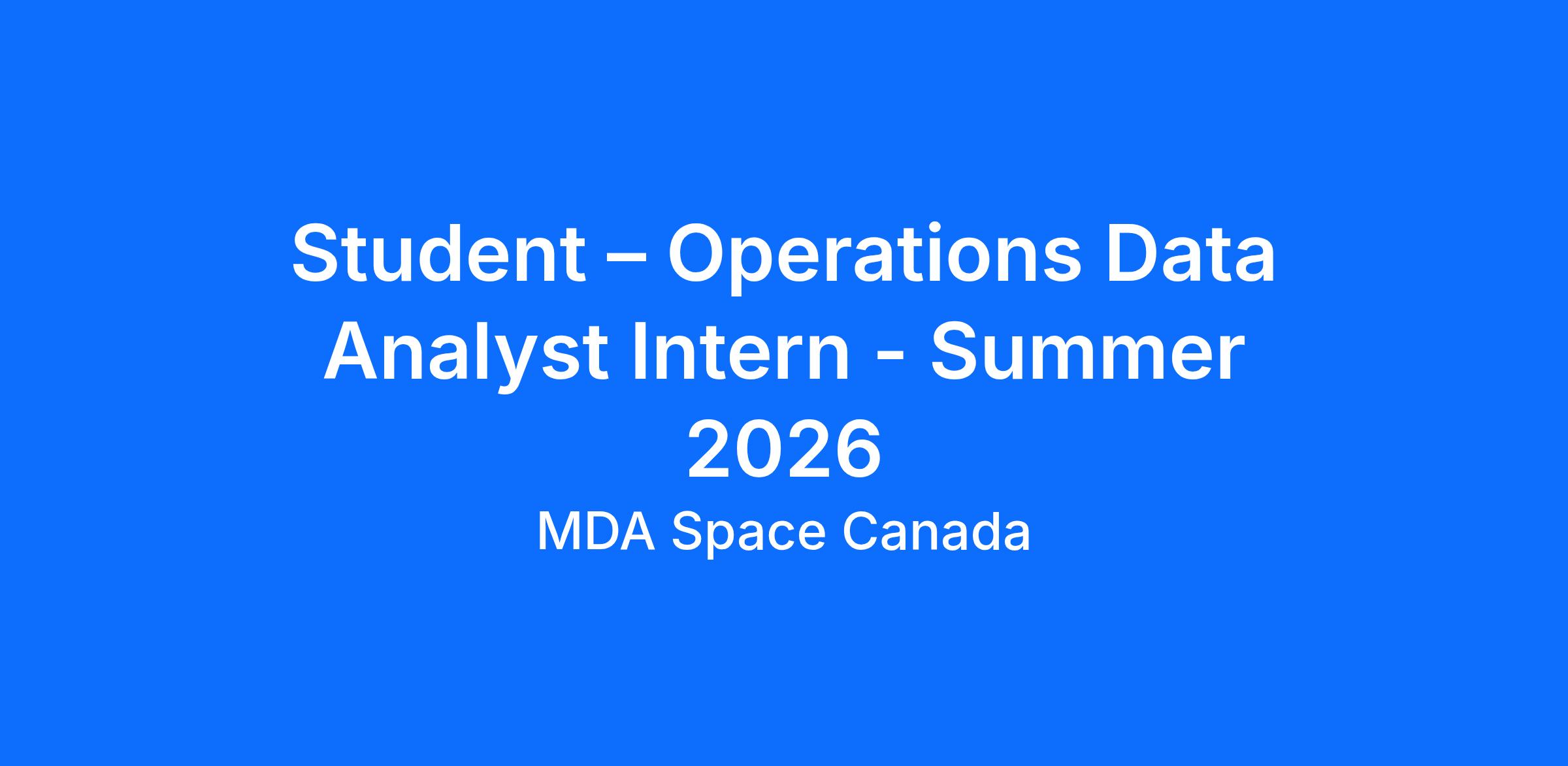 Student – Operations Data Analyst Intern - Summer 2026

MDA Space Canada